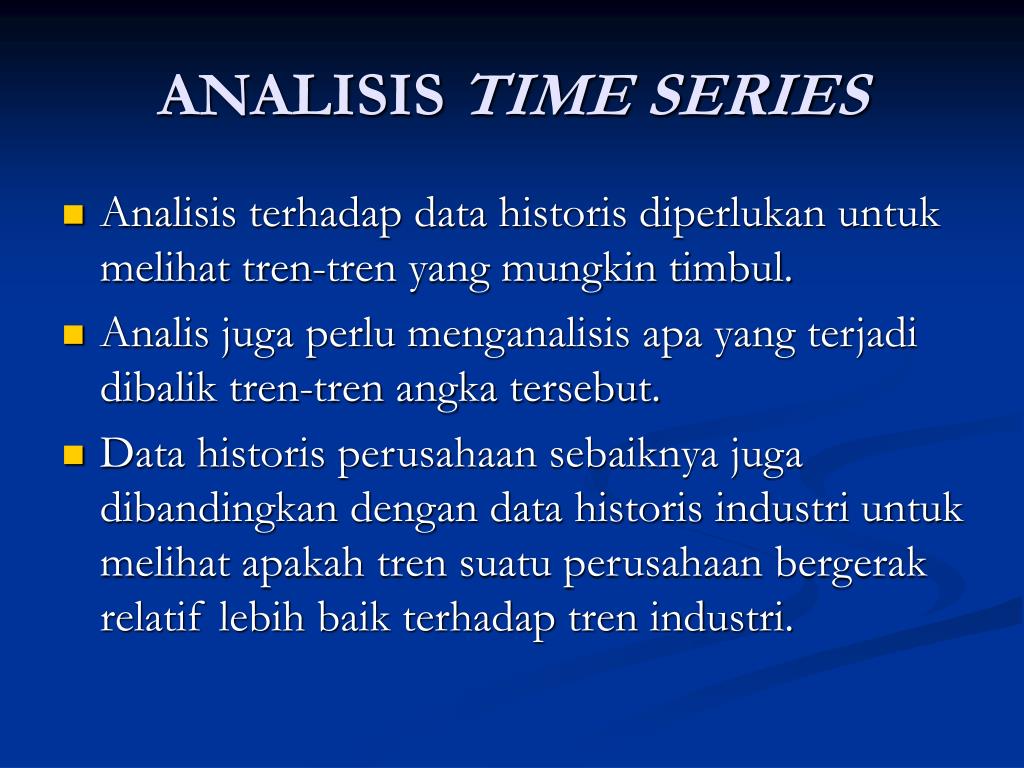 ANALISIS TIME SERIES

Analisis terhadap data historis diperlukan untuk melihat tren-tren yang mungkin timbul.

Analis juga perlu menganalisis apa yang terjadi dibalik tren-tren angka tersebut.

Data historis perusahaan sebaiknya juga dibandingkan dengan data historis industri untuk melihat apakah tren suatu perusahaan bergerak relatif lebih baik terhadap tren industri.